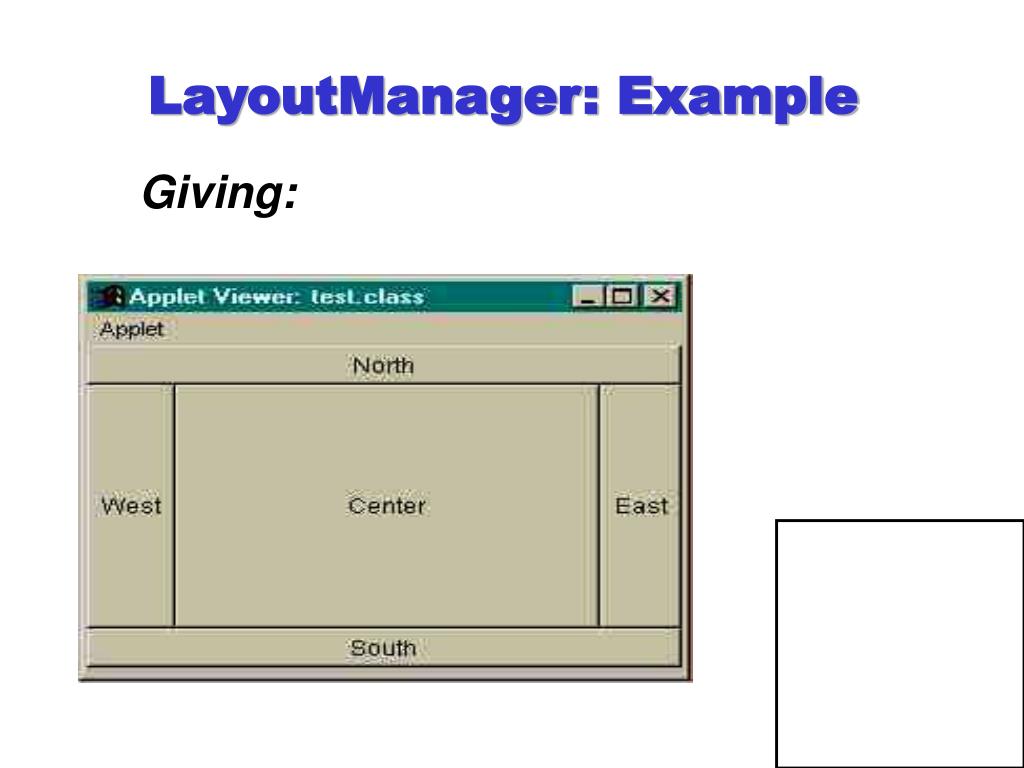 LayoutManager: Example

Giving:

Applet Viewer: test.class

Applet

North

West

Center

East

South